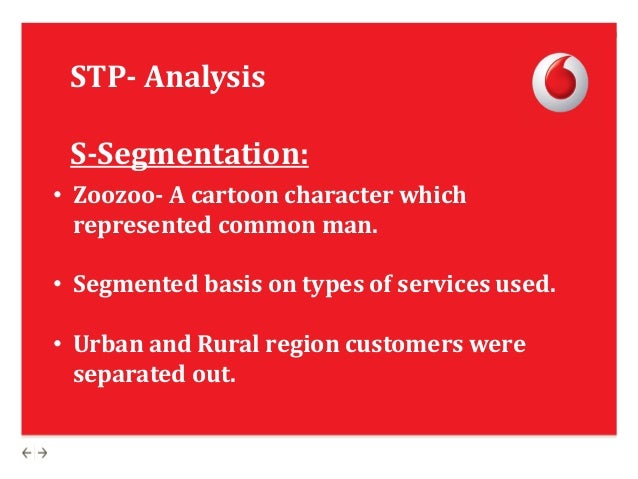 STP- Analysis

S-Segmentation:

• Zoozoo- A cartoon character which represented common man.

• Segmented basis on types of services used.

• Urban and Rural region customers were separated out.